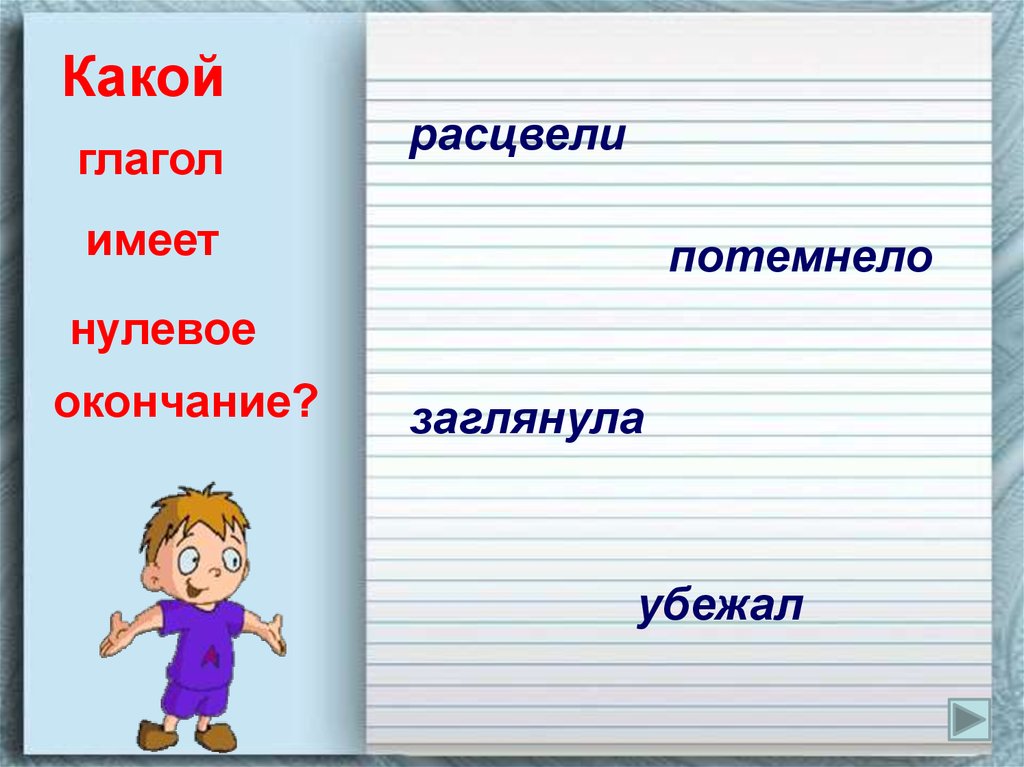 Какой глагол имеет нулевое окончание?

расцвели

потемнело

заглянула

убежал